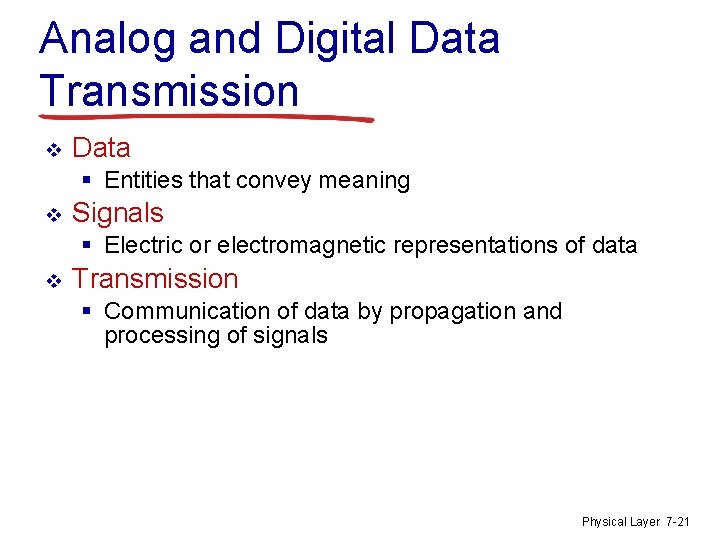 Analog and Digital Data Transmission

❖ Data
▪ Entities that convey meaning

❖ Signals
▪ Electric or electromagnetic representations of data

❖ Transmission
▪ Communication of data by propagation and processing of signals

Physical Layer 7-21